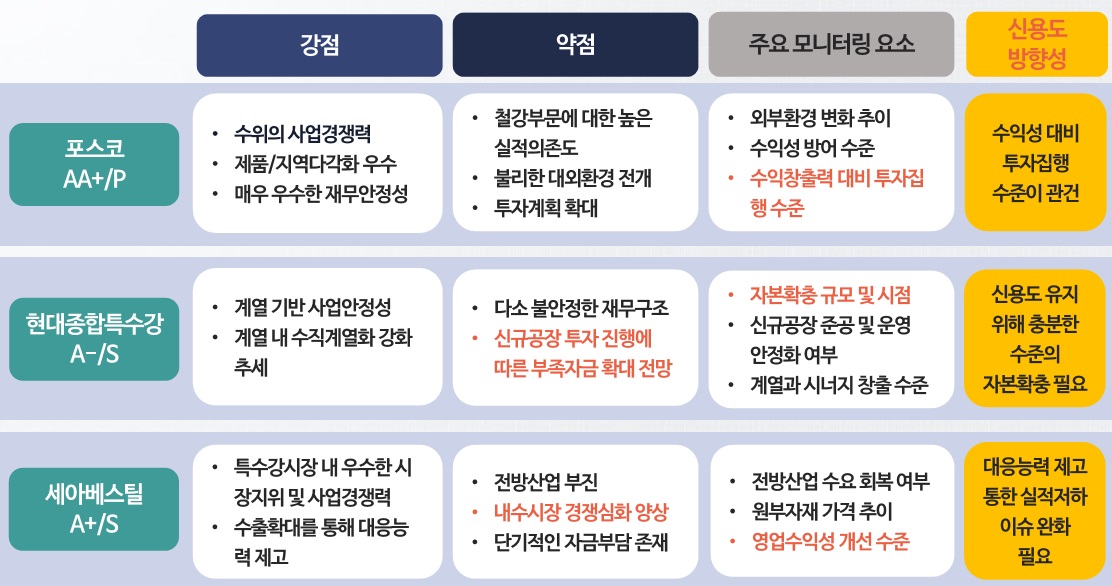 |  | 강점 | 약점 | 주요 모니터링 요소 | 신용도 방향성 |
|---|---|---|---|---|
| 포스코 AA+/P | • 수위의 사업경쟁력 • 제품/지역다각화 우수 • 매우 우수한 재무안정성 | • 철강부문에 대한 높은 실적의존도 • 불리한 대외환경 전개 • 투자계획 확대 | • 외부환경 변화 추이 • 수익성 방어 수준 • 수익창출력 대비 투자집행 수준 | 수익성 대비 투자집행 수준이 관건 |
| 현대종합특수강 A-/S | • 계열 기반 사업안정성 • 계열 내 수직계열화 강화 추세 | • 다소 불안정한 재무구조 • 신규공장 투자 진행에 따른 부족자금 확대 전망 | • 자본확충 규모 및 시점 • 신규공장 준공 및 운영 안정화 여부 • 계열과 시너지 창출 수준 | 신용도 유지 위해 충분한 수준의 자본확충 필요 |
| 세아베스틸 A+/S | • 특수강시장 내 우수한 시장지위 및 사업경쟁력 • 수출확대를 통해 대응능력 제고 | • 전방산업 부진 • 내수시장 경쟁심화 양상 • 단기적인 자금부담 존재 | • 전방산업 수요 회복 여부 • 원부자재 가격 추이 • 영업수익성 개선 수준 | 대응능력 제고 통한 실적저하 이슈 완화 필요 |